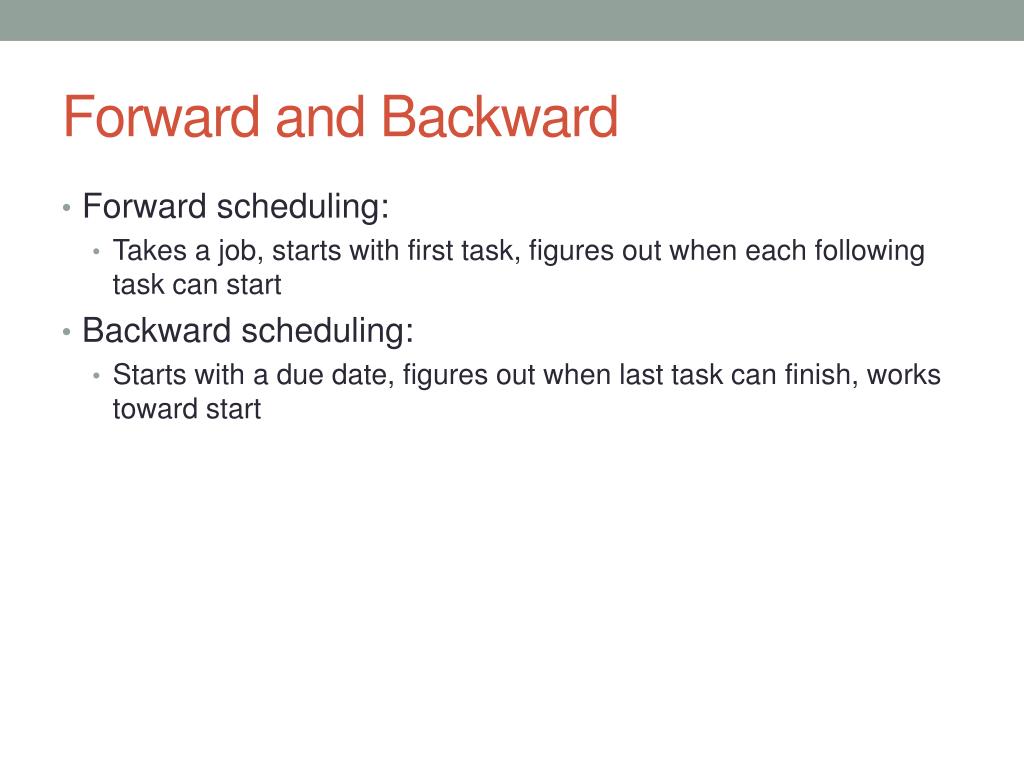 Forward and Backward

• Forward scheduling:
  • Takes a job, starts with first task, figures out when each following task can start
• Backward scheduling:
  • Starts with a due date, figures out when last task can finish, works toward start